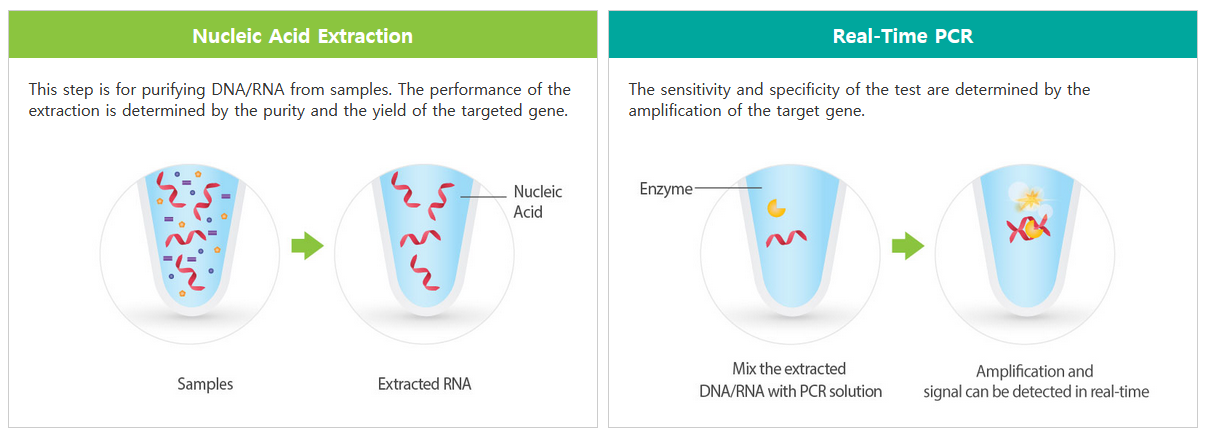 Nucleic Acid Extraction

This step is for purifying DNA/RNA from samples. The performance of the extraction is determined by the purity and the yield of the targeted gene.

Nucleic Acid

Samples

Extracted RNA

Real-Time PCR

The sensitivity and specificity of the test are determined by the amplification of the target gene.

Enzyme

Mix the extracted DNA/RNA with PCR solution

Amplification and signal can be detected in real-time